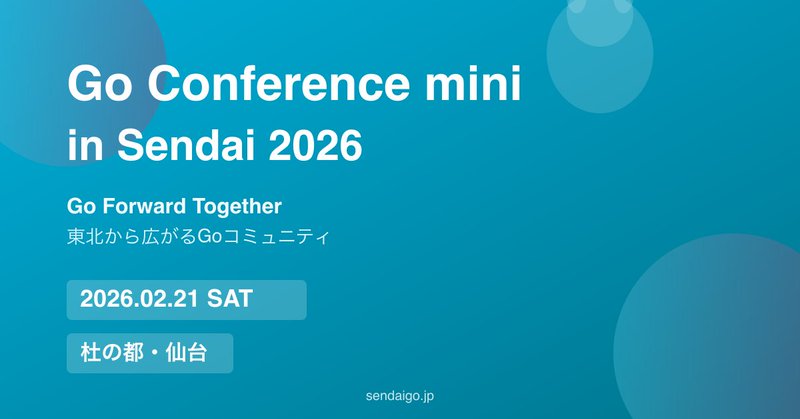 Go Conference mini
in Sendai 2026

Go Forward Together
東北から広がるGoコミュニティ

2026.02.21 SAT

杜の都・仙台

sendaigo.jp